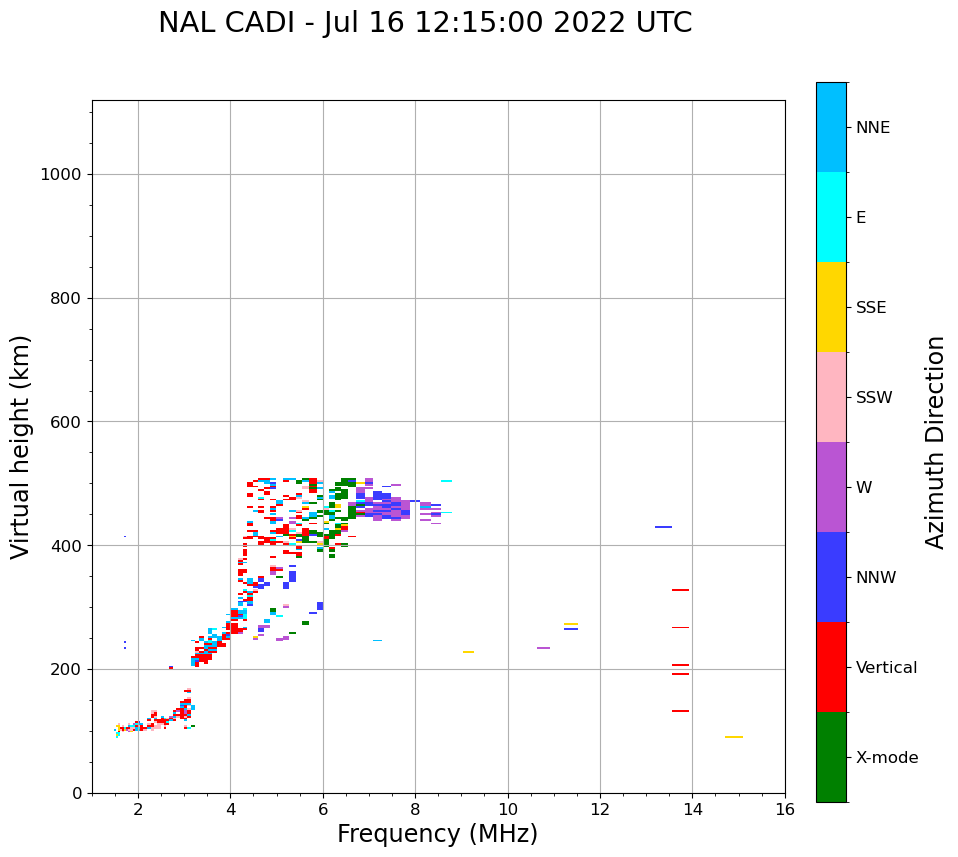 NAL CADI - Jul 16 12:15:00 2022 UTC

Virtual height (km)

1000
800
600
400
200
0

2
4
6
8
10
12
14
16

Frequency (MHz)

NNE
E
SSE
SSW
W
NNW
Vertical
X-mode

Azimuth Direction